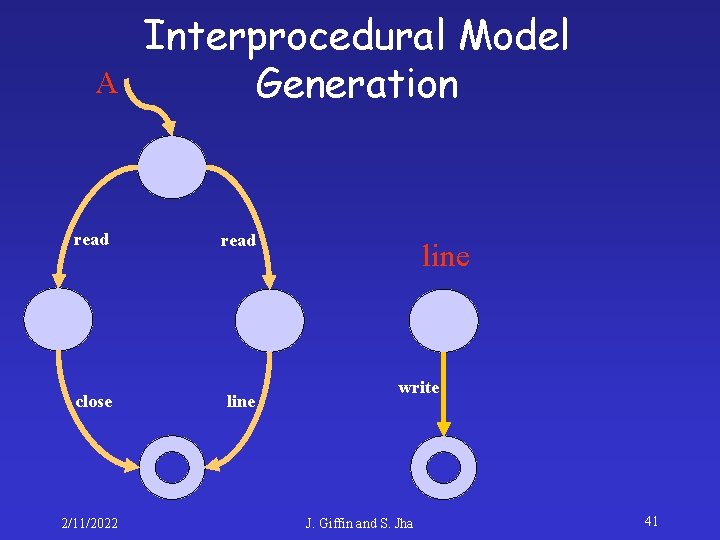 Interprocedural Model Generation

A

read

read

close

line

line

write

2/11/2022

J. Giffin and S. Jha

41